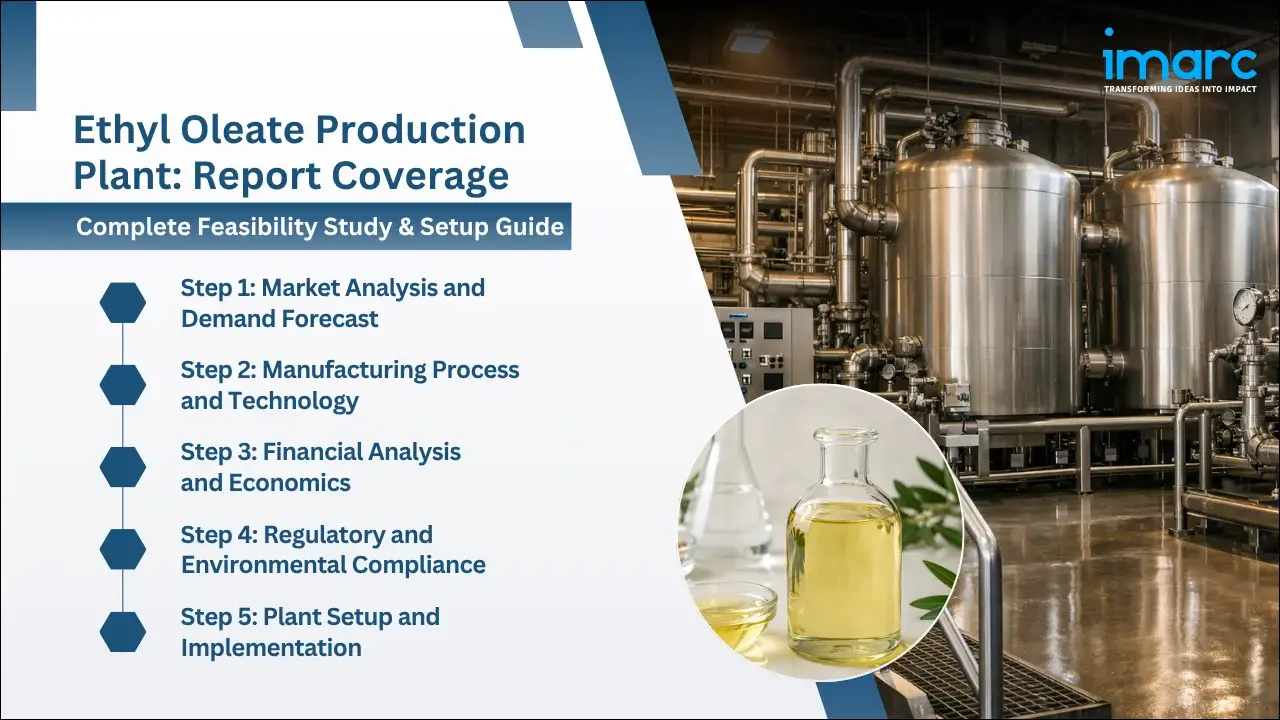 imarc
TRANSFORMING IDEAS INTO IMPACT

Ethyl Oleate Production Plant: Report Coverage

Complete Feasibility Study & Setup Guide

Step 1: Market Analysis and Demand Forecast

Step 2: Manufacturing Process and Technology

Step 3: Financial Analysis and Economics

Step 4: Regulatory and Environmental Compliance

Step 5: Plant Setup and Implementation